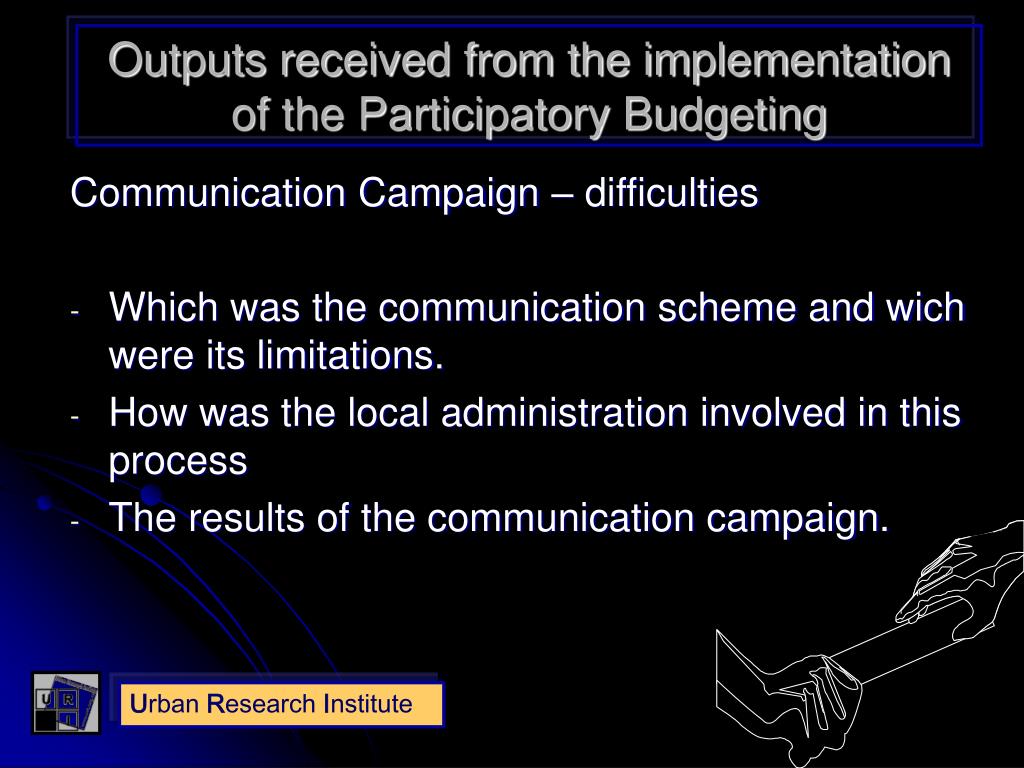 Outputs received from the implementation of the Participatory Budgeting

Communication Campaign – difficulties

- Which was the communication scheme and wich were its limitations.
- How was the local administration involved in this process
- The results of the communication campaign.

U R I

Urban Research Institute